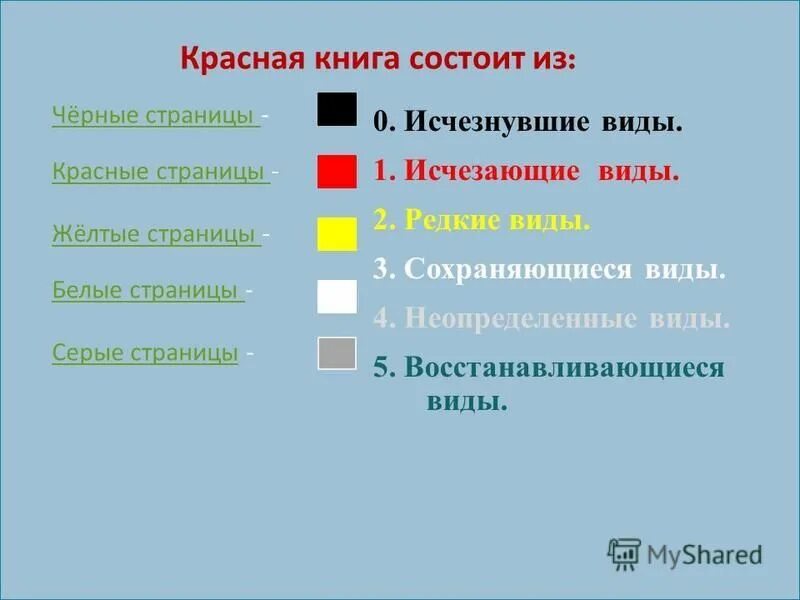 Красная книга состоит из:

Чёрные страницы -
Красные страницы -
Жёлтые страницы -
Белые страницы -
Серые страницы -

0. Исчезнувшие виды.
1. Исчезающие виды.
2. Редкие виды.
3. Сохраняющиеся виды.
4. Неопределенные виды.
5. Восстанавливающиеся виды.

MyShared